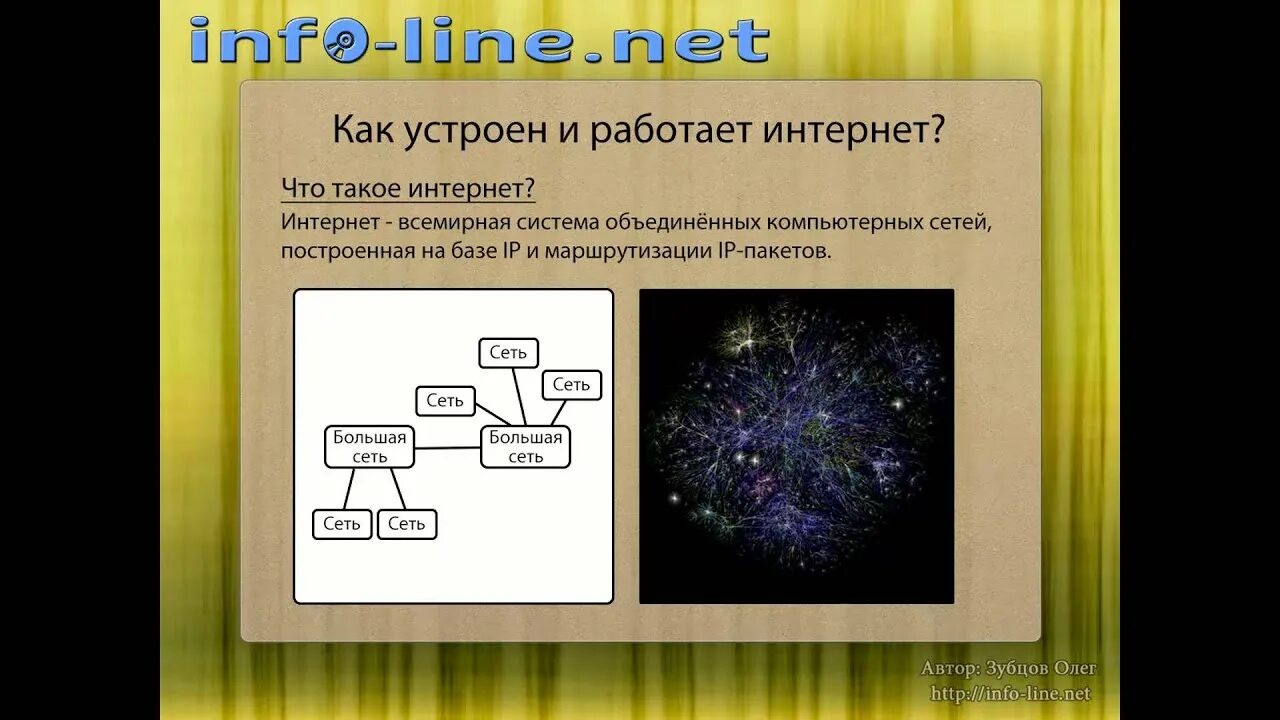 info-line.net

Как устроен и работает интернет?

Что такое интернет?

Интернет - всемирная система объединённых компьютерных сетей, построенная на базе IP и маршрутизации IP-пакетов.

Сеть

Сеть

Сеть

Большая сеть

Большая сеть

Сеть

Сеть

Автор: Зубцов Олег
http://info-line.net